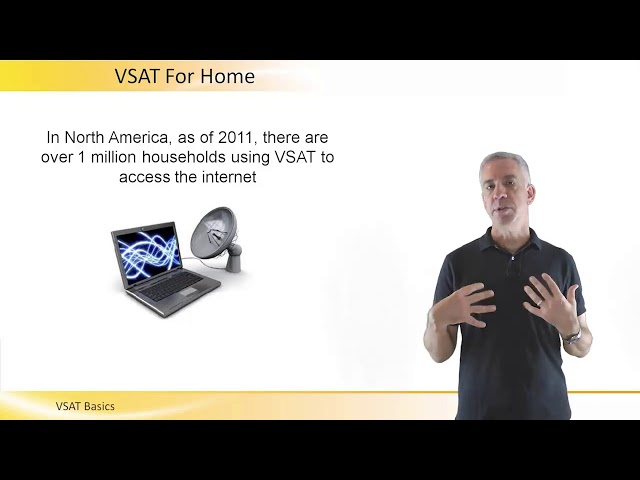 VSAT For Home

In North America, as of 2011, there are over 1 million households using VSAT to access the internet

VSAT Basics